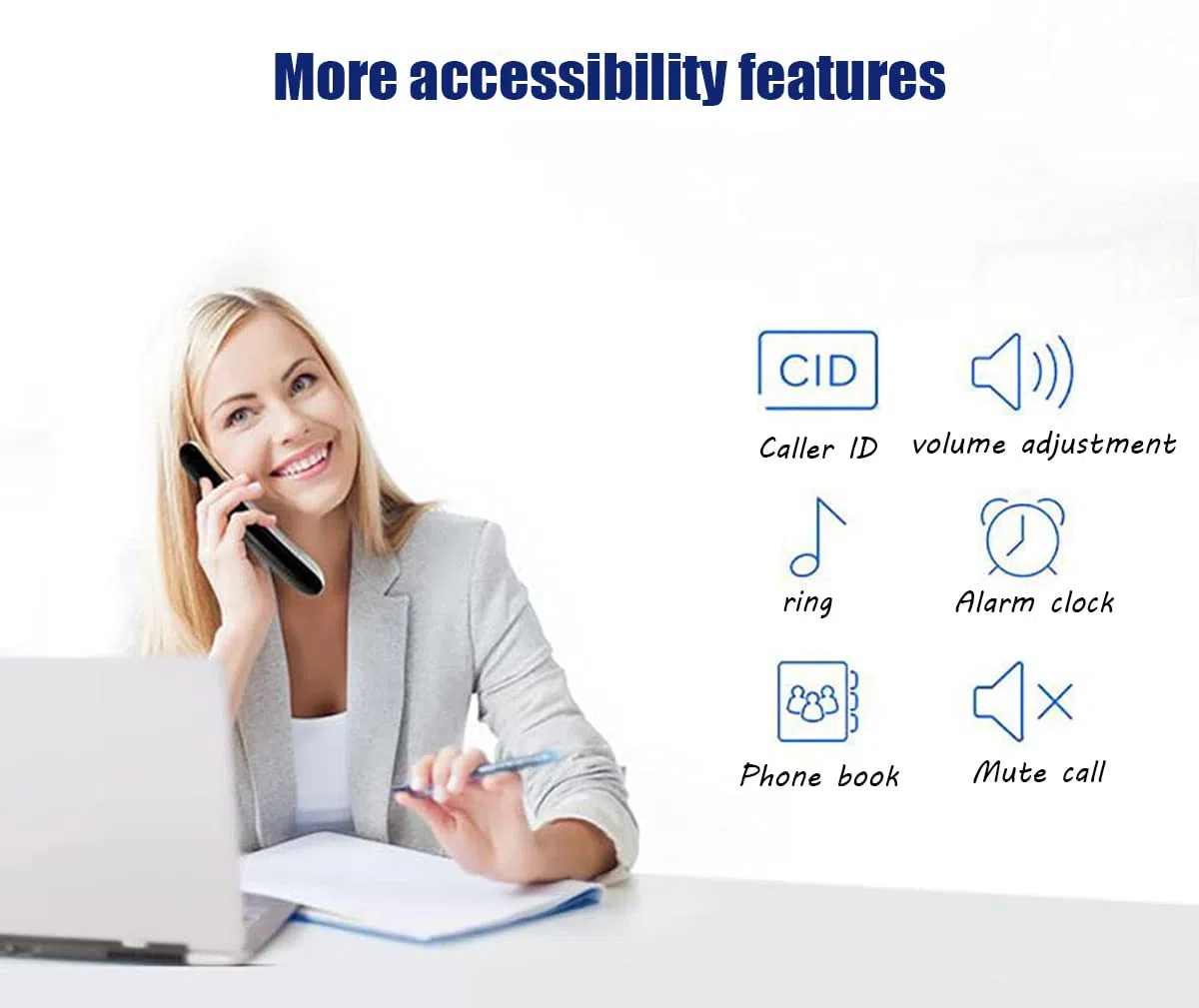 More accessibility features

CID

Caller ID

volume adjustment

ring

Alarm clock

Phone book

Mute call